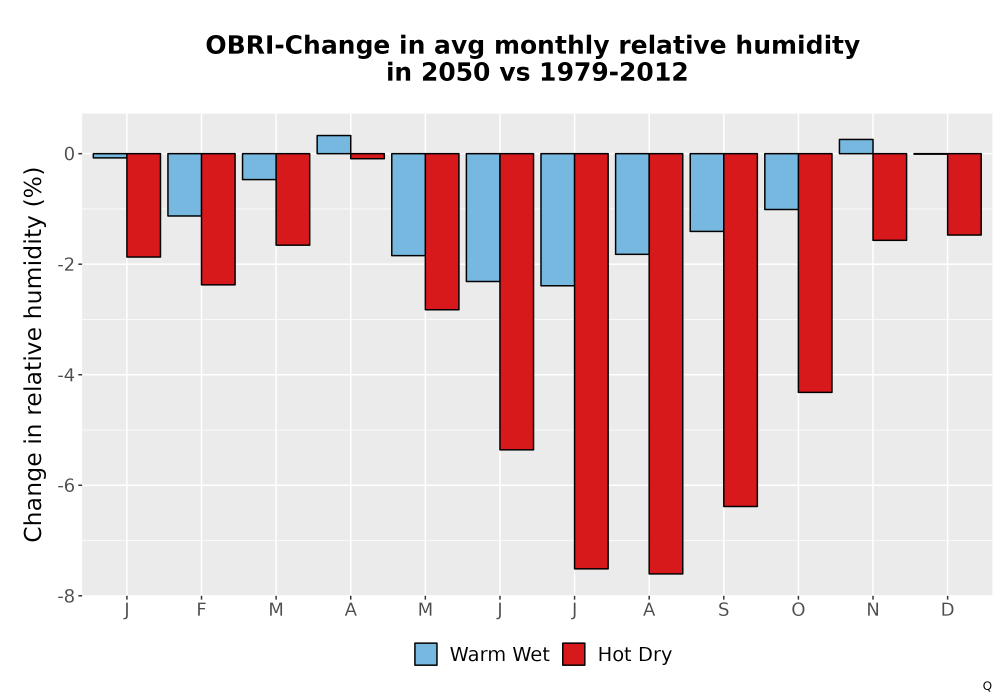 OBRI-Change in avg monthly relative humidity
in 2050 vs 1979-2012

Change in relative humidity (%)

0
-2
-4
-6
-8

J F M A M J J A S O N D

Warm Wet
Hot Dry

Q